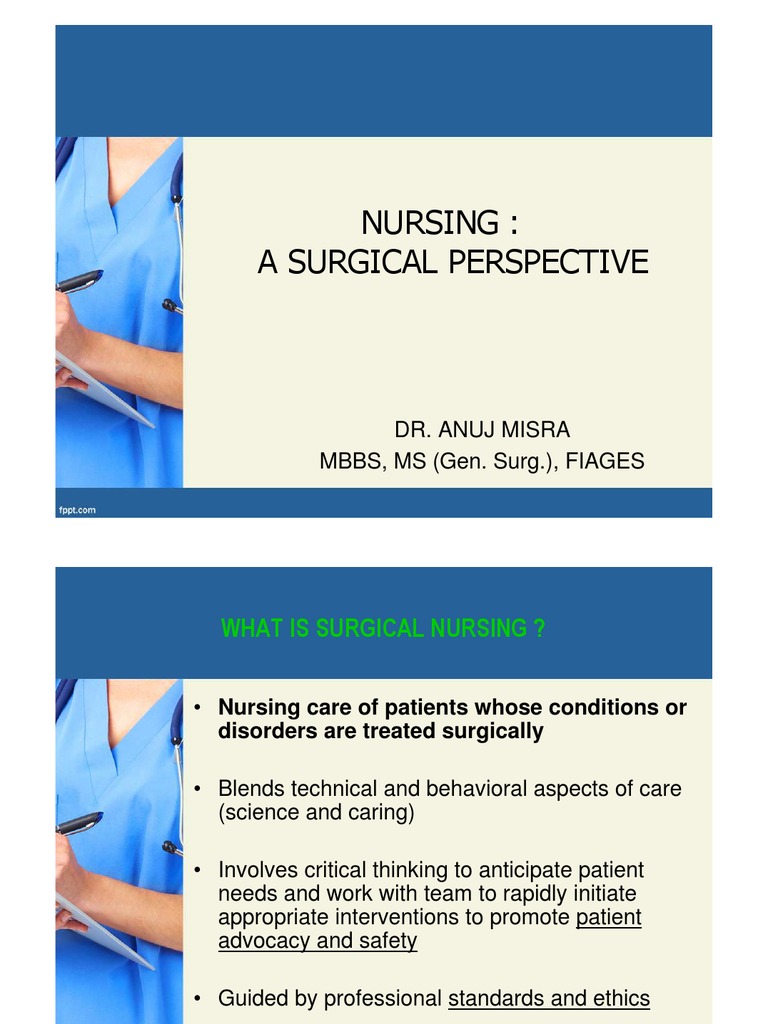 NURSING :
A SURGICAL PERSPECTIVE

DR. ANUJ MISRA
MBBS, MS (Gen. Surg.), FIAGES

fppt.com

WHAT IS SURGICAL NURSING ?

• Nursing care of patients whose conditions or disorders are treated surgically

• Blends technical and behavioral aspects of care (science and caring)

• Involves critical thinking to anticipate patient needs and work with team to rapidly initiate appropriate interventions to promote patient advocacy and safety

• Guided by professional standards and ethics